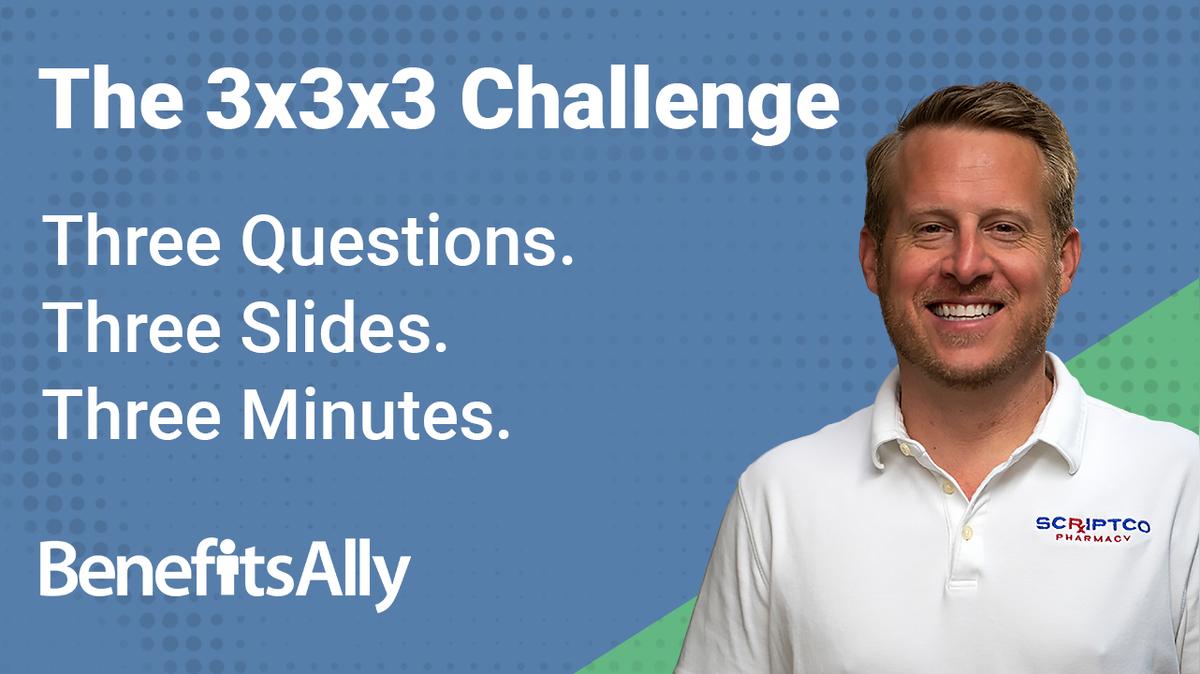 The 3x3x3 Challenge

Three Questions.
Three Slides.
Three Minutes.

BenefitsAlly

SCRIPTCO
PHARMACY